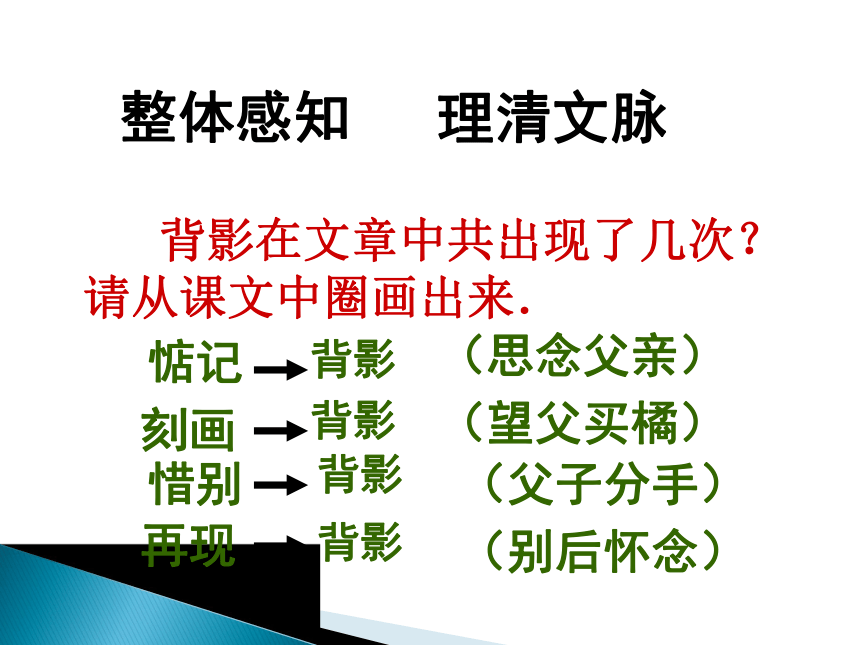 整体感知　理清文脉

背影在文章中共出现了几次？请从课文中圈画出来.

惦记 → 背影 （思念父亲）
刻画 → 背影 （望父买橘）
惜别 → 背影 （父子分手）
再现 → 背影 （别后怀念）